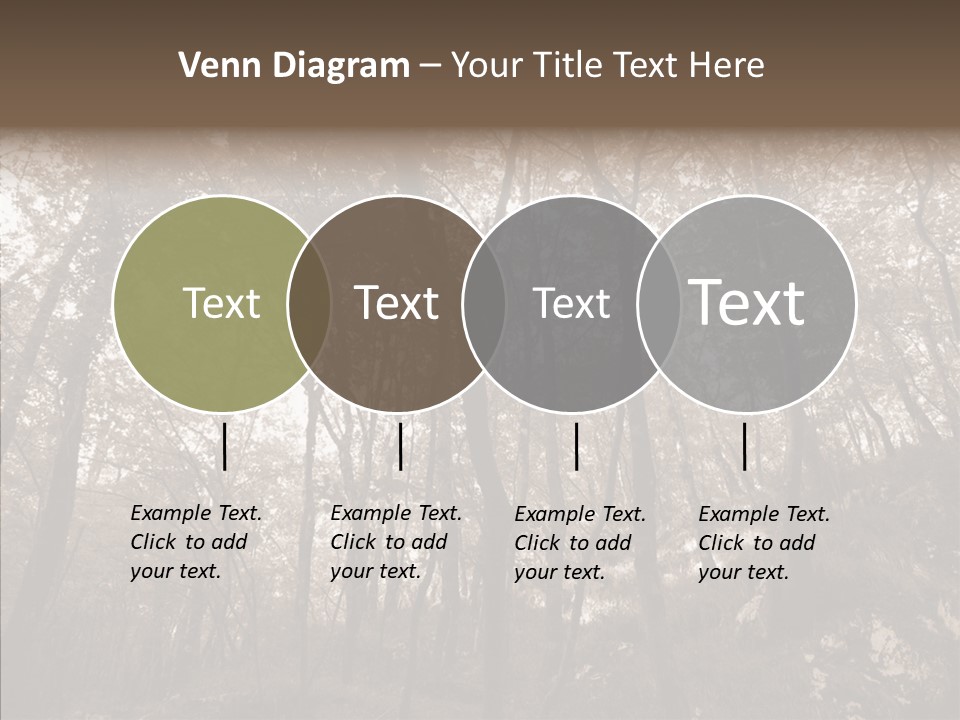 Venn Diagram – Your Title Text Here

Text

Text

Text

Text

Example Text. Click to add your text.

Example Text. Click to add your text.

Example Text. Click to add your text.

Example Text. Click to add your text.